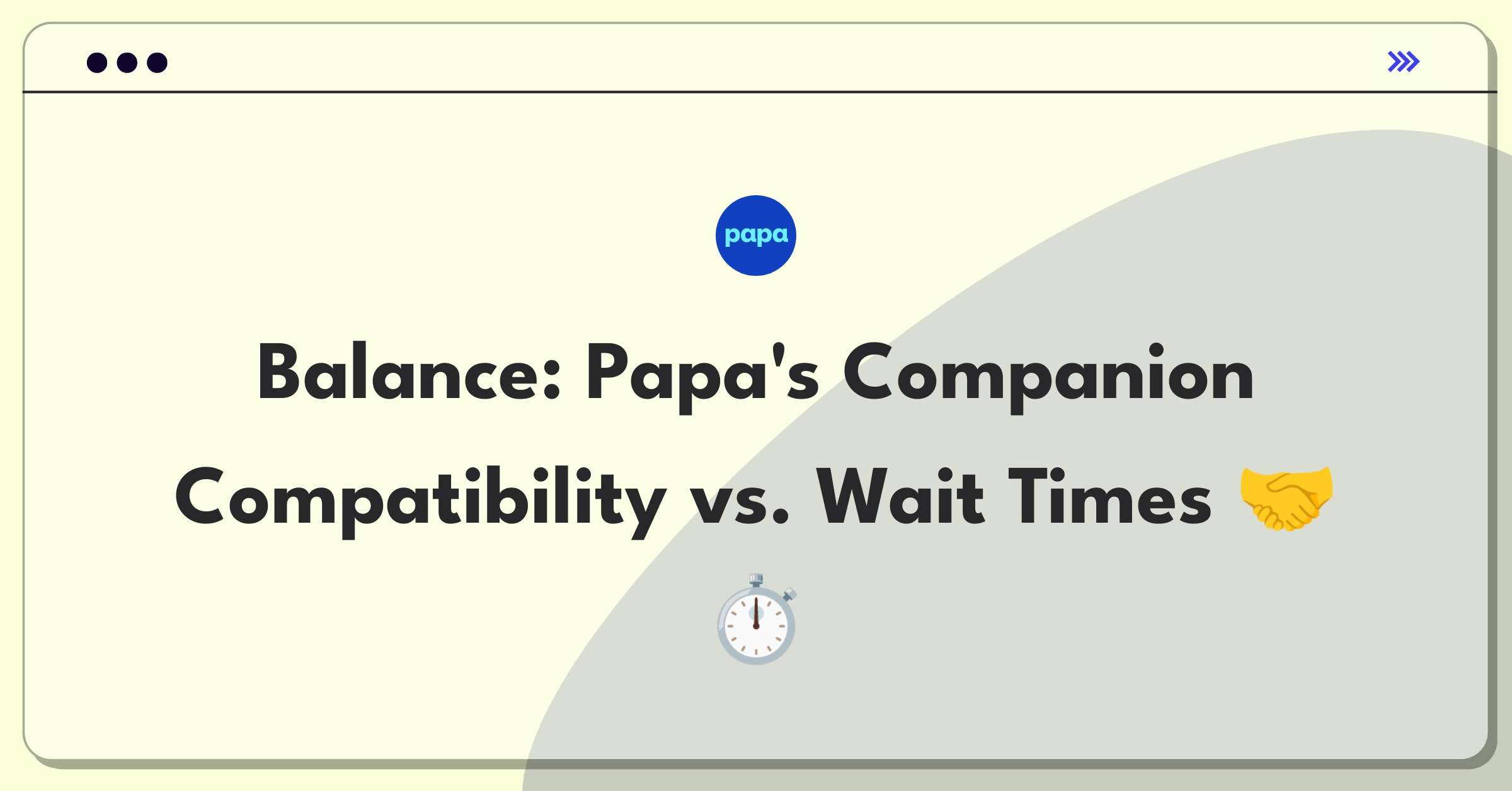 papa

Balance: Papa's Companion Compatibility vs. Wait Times 🤝 ⏱️